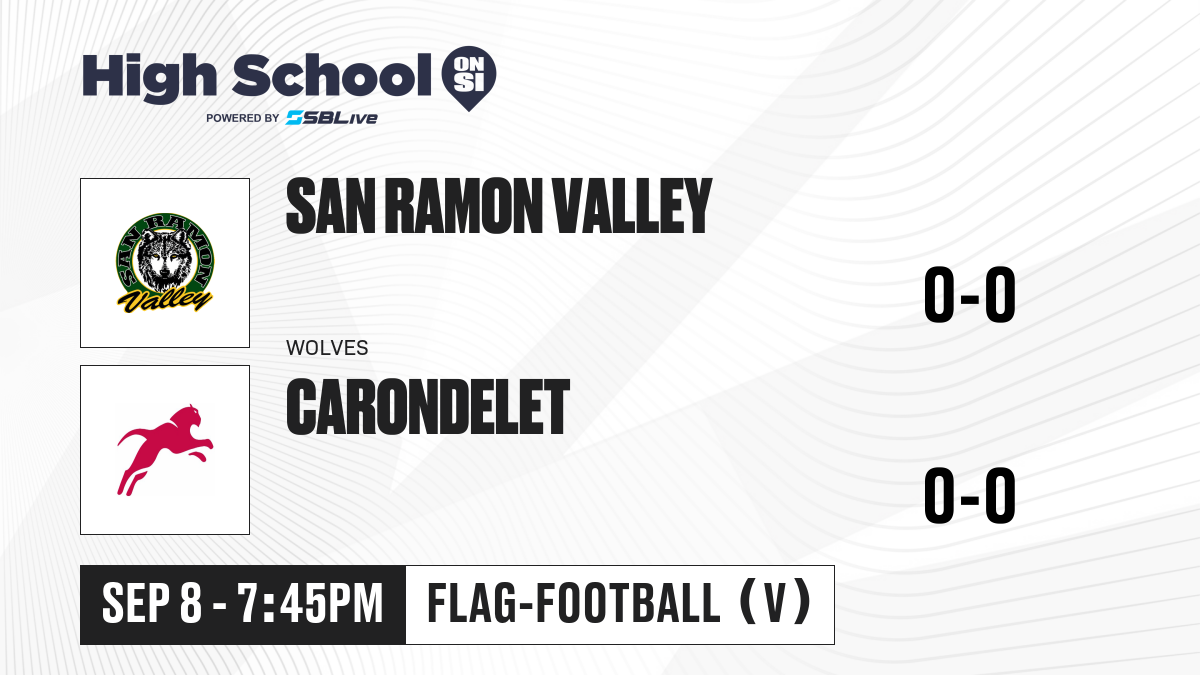 High School ON SI
POWERED BY SBLive

SAN RAMON
Valley

SAN RAMON VALLEY

0-0

WOLVES

CARONDELET

0-0

SEP 8 - 7:45PM

FLAG-FOOTBALL (V)